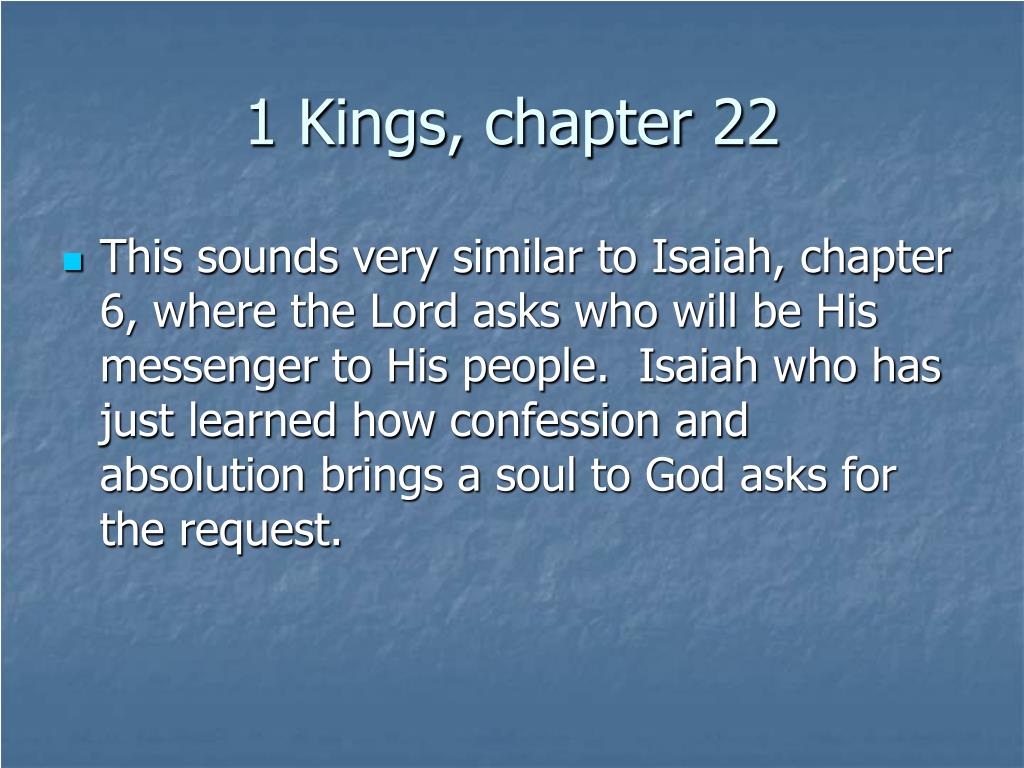 1 Kings, chapter 22

This sounds very similar to Isaiah, chapter 6, where the Lord asks who will be His messenger to His people.  Isaiah who has just learned how confession and absolution brings a soul to God asks for the request.